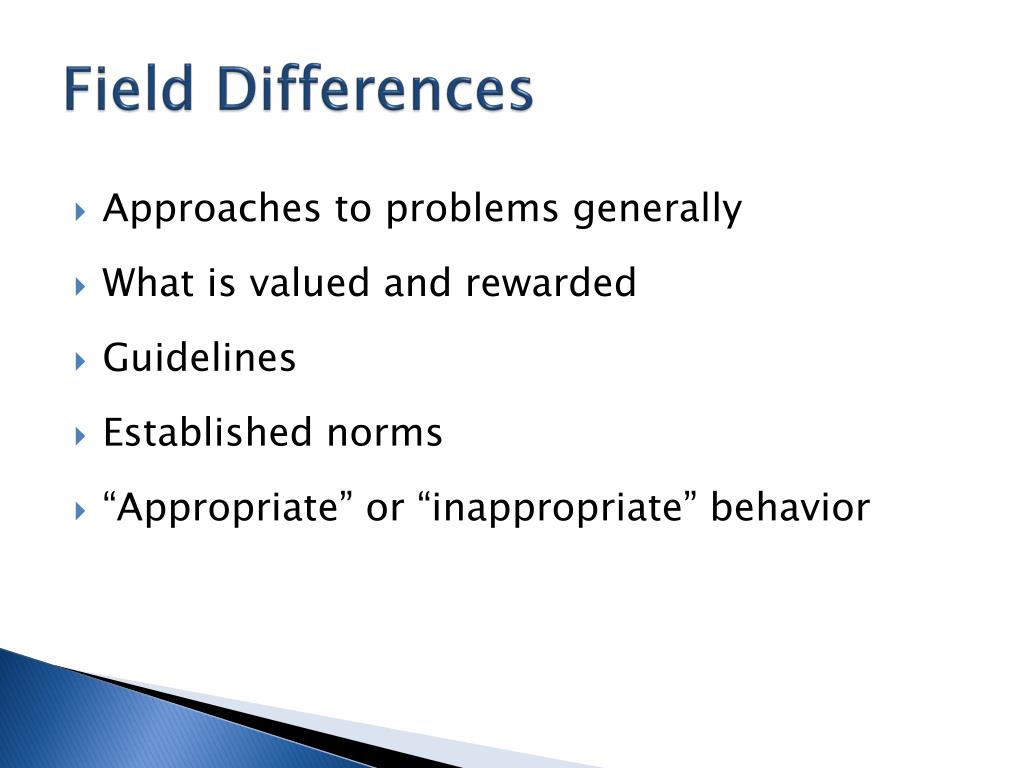 Field Differences

Approaches to problems generally

What is valued and rewarded

Guidelines

Established norms

“Appropriate” or “inappropriate” behavior